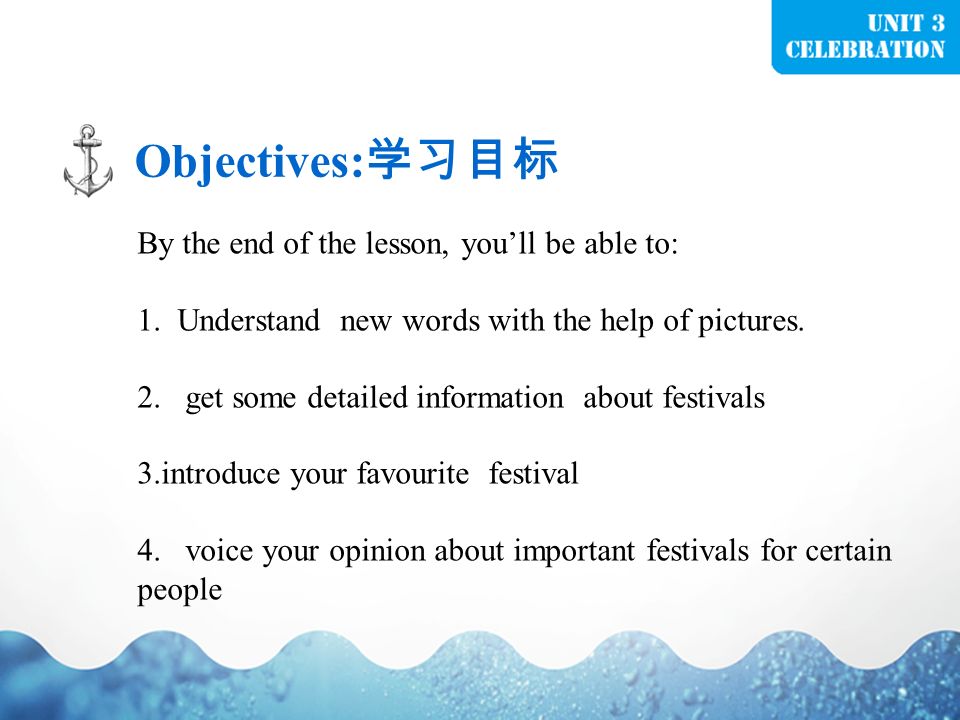 UNIT 3
CELEBRATION

Objectives:学习目标

By the end of the lesson, you'll be able to:

1. Understand new words with the help of pictures.

2. get some detailed information about festivals

3.introduce your favourite festival

4. voice your opinion about important festivals for certain people